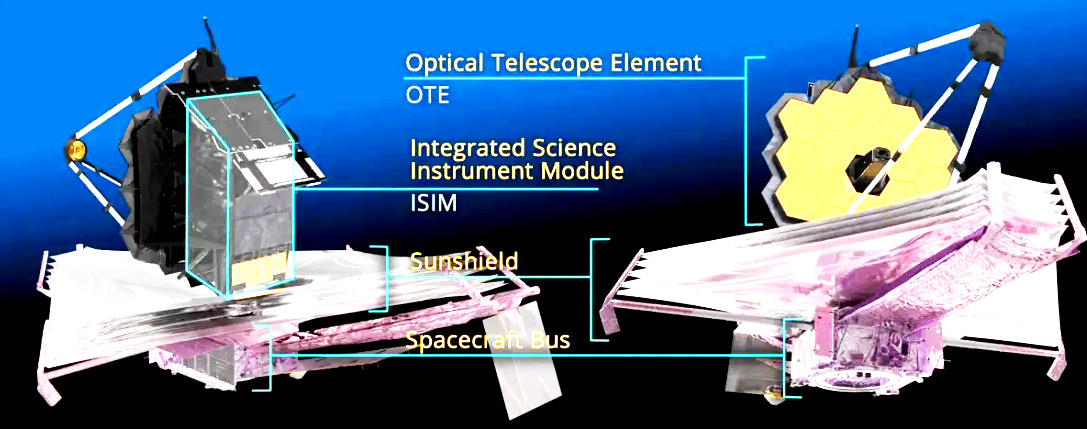 Optical Telescope Element
OTE

Integrated Science Instrument Module
ISIM

Sunshield

Spacecraft Bus